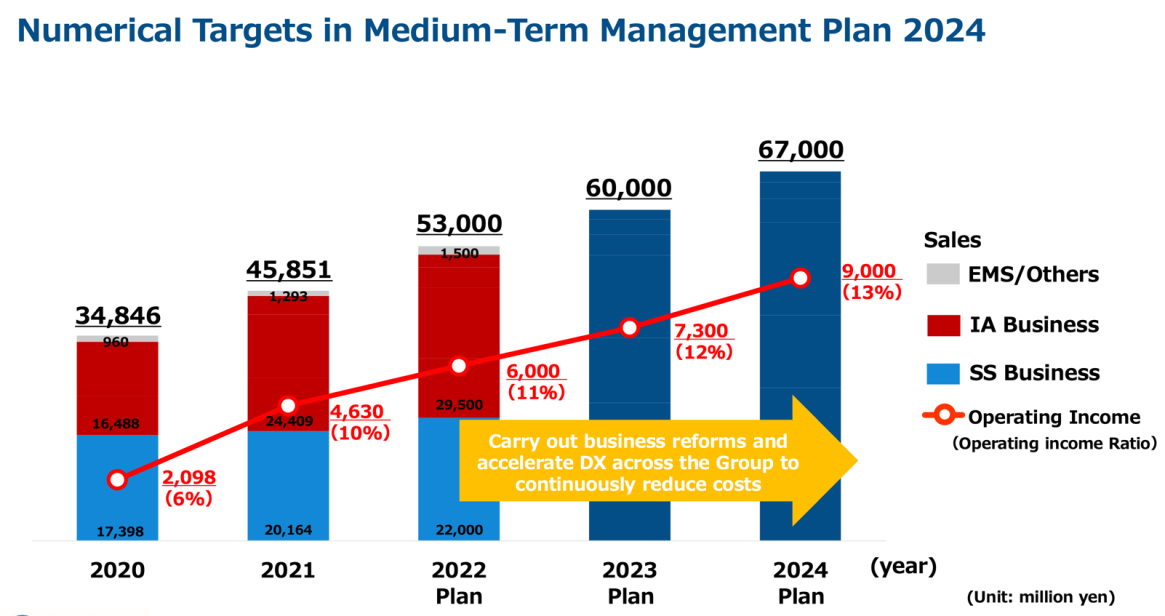 Numerical Targets in Medium-Term Management Plan 2024

34,846
960
16,488
17,398
2,098
(6%)

45,851
1,293
24,409
20,164
4,630
(10%)

53,000
1,500
29,500
22,000
6,000
(11%)

60,000
7,300
(12%)

67,000
9,000
(13%)

Carry out business reforms and accelerate DX across the Group to continuously reduce costs

Sales
EMS/Others
IA Business
SS Business
Operating Income
(Operating income Ratio)

2020
2021
2022 Plan
2023 Plan
2024 Plan
(year)

(Unit: million yen)